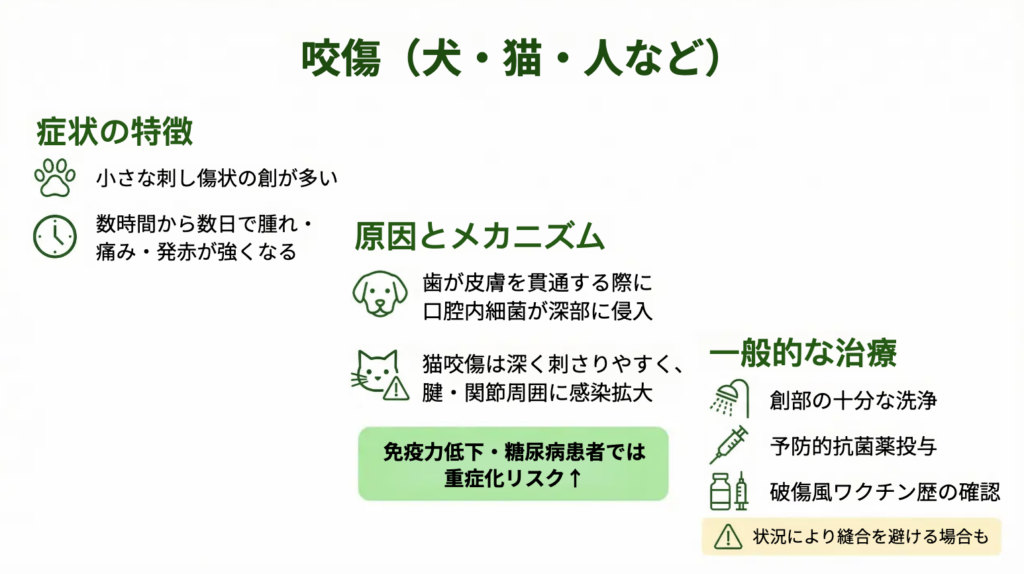 咬傷（犬・猫・人など）

症状の特徴

小さな刺し傷状の創が多い

数時間から数日で腫れ・痛み・発赤が強くなる

原因とメカニズム

歯が皮膚を貫通する際に口腔内細菌が深部に侵入

猫咬傷は深く刺さりやすく、腱・関節周囲に感染拡大

免疫力低下・糖尿病患者では重症化リスク↑

一般的な治療

創部の十分な洗浄

予防的抗菌薬投与

破傷風ワクチン歴の確認

状況により縫合を避ける場合も